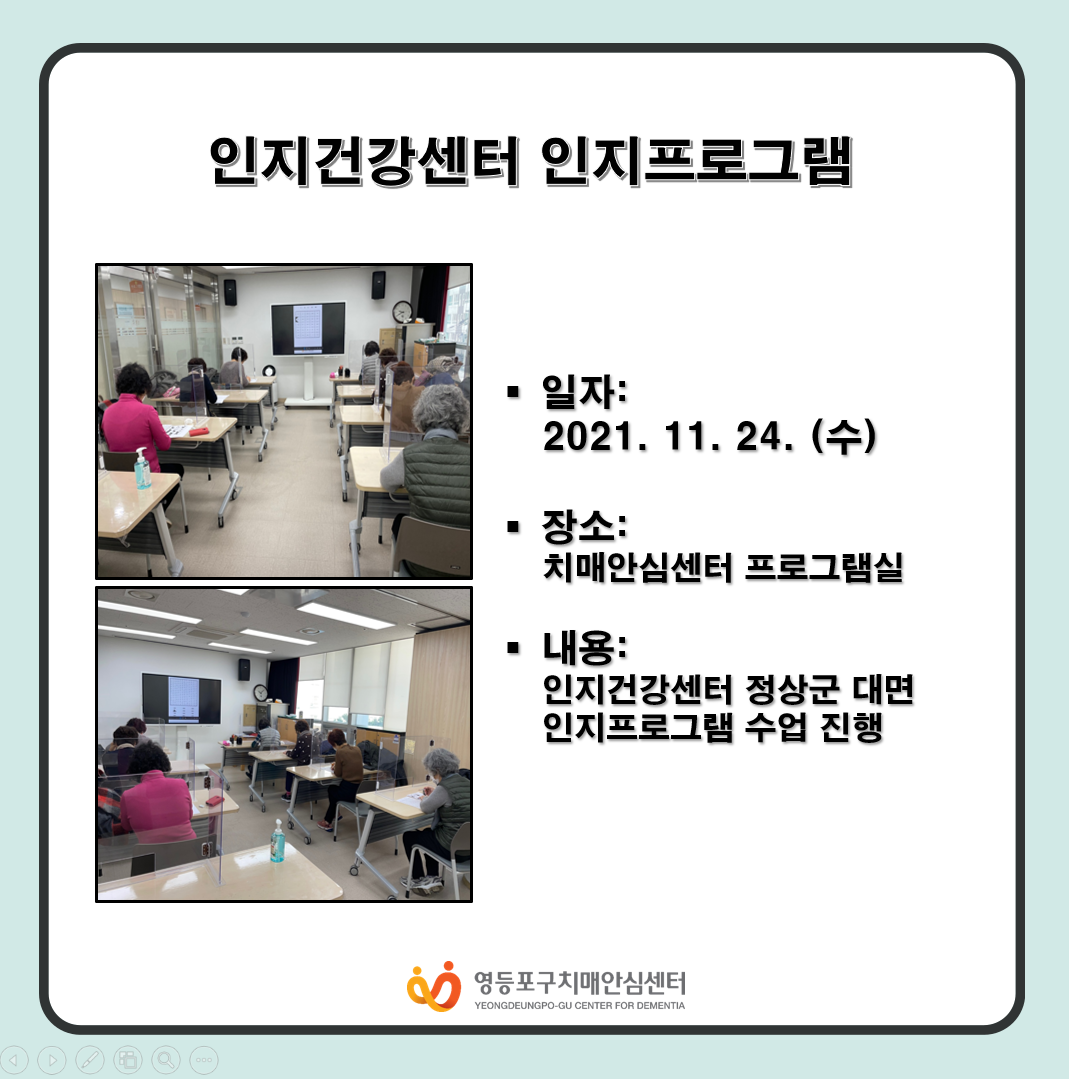 인지건강센터 인지프로그램

▪ 일자:
2021. 11. 24. (수)

▪ 장소:
치매안심센터 프로그램실

▪ 내용:
인지건강센터 정상군 대면 인지프로그램 수업 진행

영등포구치매안심센터
YEONGDEUNGPO-GU CENTER FOR DEMENTIA